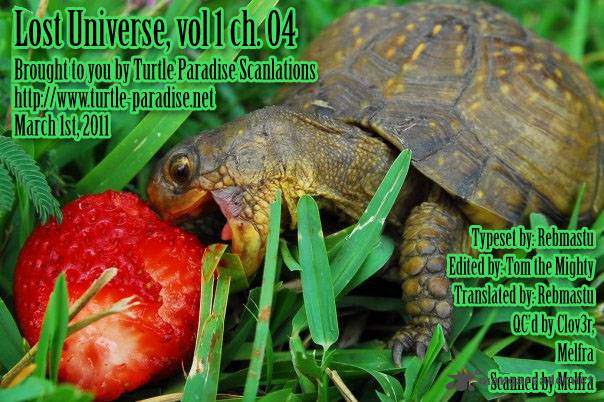 Lost Universe, vol 1 ch. 04
Brought to you by Turtle Paradise Scanlations
http://www.turtle-paradise.net
March 1st, 2011

Typeset by: Rebmastu
Edited by: Tom the Mighty
Translated by: Rebmastu
QC'd by Clov3r, Melfra
Scanned by Melfra